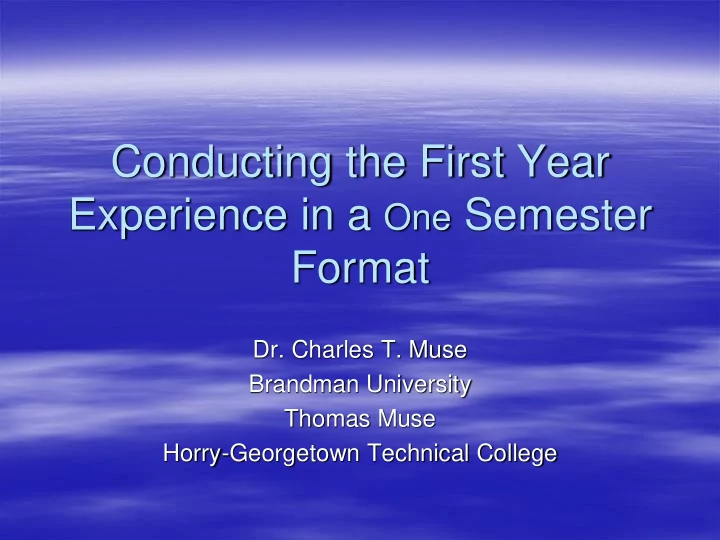 Conducting the First Year Experience in a One Semester Format

Dr. Charles T. Muse
Brandman University
Thomas Muse
Horry-Georgetown Technical College